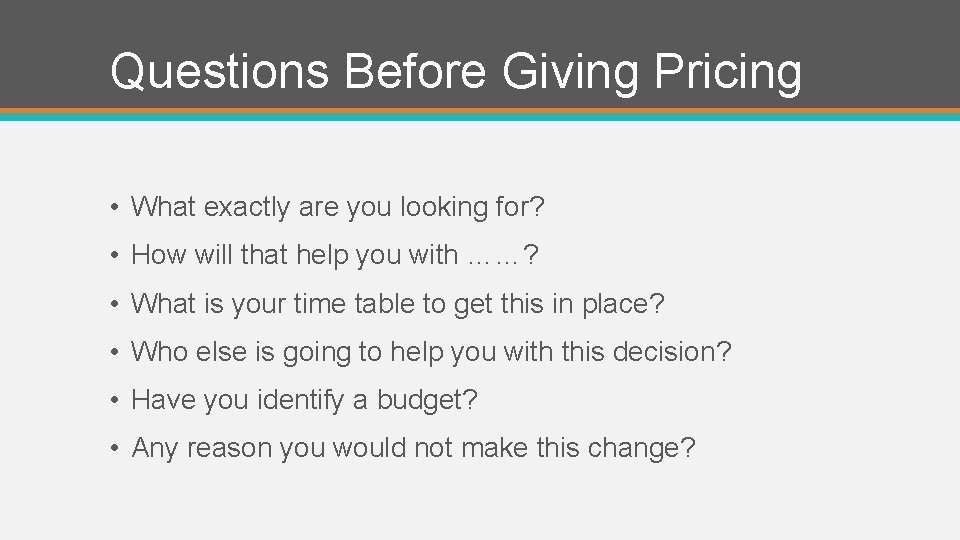 Questions Before Giving Pricing

• What exactly are you looking for?
• How will that help you with ……?
• What is your time table to get this in place?
• Who else is going to help you with this decision?
• Have you identify a budget?
• Any reason you would not make this change?